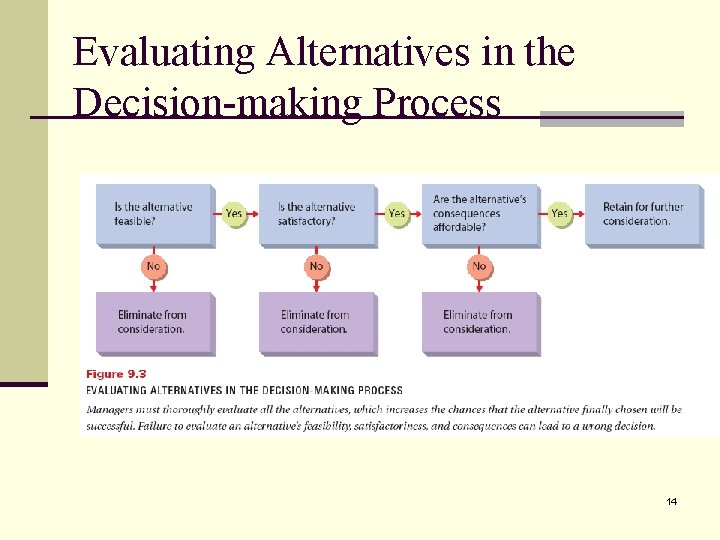 Evaluating Alternatives in the Decision-making Process

Is the alternative feasible?

Yes

Is the alternative satisfactory?

Yes

Are the alternative's consequences affordable?

Yes

Retain for further consideration.

No

No

No

Eliminate from consideration.

Eliminate from consideration.

Eliminate from consideration.

Figure 9.3

EVALUATING ALTERNATIVES IN THE DECISION-MAKING PROCESS

Managers must thoroughly evaluate all the alternatives, which increases the chances that the alternative finally chosen will be successful. Failure to evaluate an alternative's feasibility, satisfactoriness, and consequences can lead to a wrong decision.

14